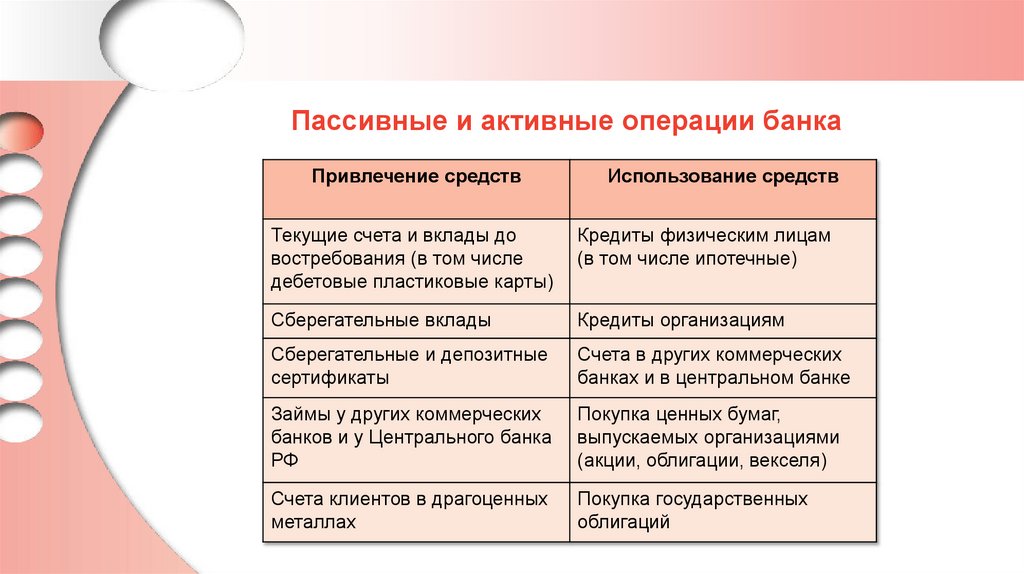 Пассивные и активные операции банка

| Привлечение средств | Использование средств |
|---|---|
| Текущие счета и вклады до востребования (в том числе дебетовые пластиковые карты) | Кредиты физическим лицам (в том числе ипотечные) |
| Сберегательные вклады | Кредиты организациям |
| Сберегательные и депозитные сертификаты | Счета в других коммерческих банках и в центральном банке |
| Займы у других коммерческих банков и у Центрального банка РФ | Покупка ценных бумаг, выпускаемых организациями (акции, облигации, векселя) |
| Счета клиентов в драгоценных металлах | Покупка государственных облигаций |